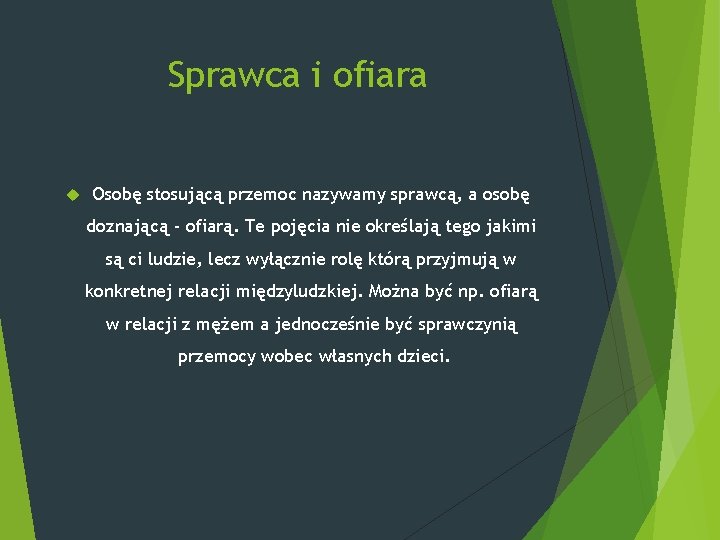 Sprawca i ofiara

Osobę stosującą przemoc nazywamy sprawcą, a osobę doznającą - ofiarą. Te pojęcia nie określają tego jakimi są ci ludzie, lecz wyłącznie rolę którą przyjmują w konkretnej relacji międzyludzkiej. Można być np. ofiarą w relacji z mężem a jednocześnie być sprawczynią przemocy wobec własnych dzieci.